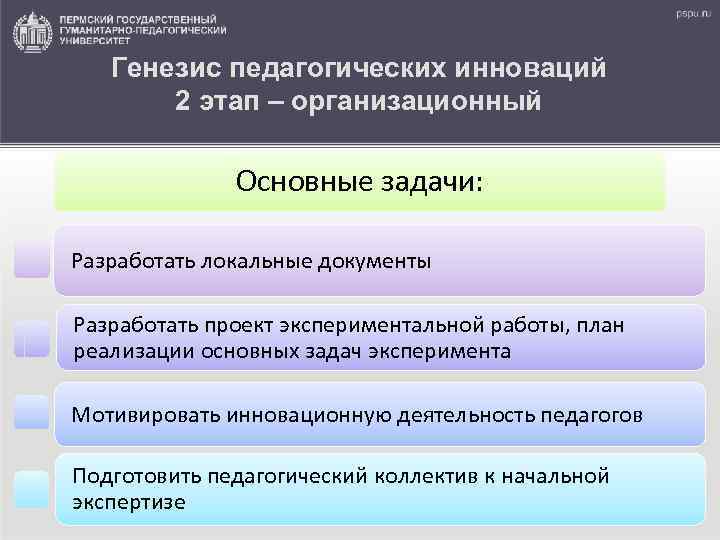 ПЕРМСКИЙ ГОСУДАРСТВЕННЫЙ ГУМАНИТАРНО-ПЕДАГОГИЧЕСКИЙ УНИВЕРСИТЕТ

pspu.ru

Генезис педагогических инноваций
2 этап – организационный

Основные задачи:

Разработать локальные документы

Разработать проект экспериментальной работы, план реализации основных задач эксперимента

Мотивировать инновационную деятельность педагогов

Подготовить педагогический коллектив к начальной экспертизе